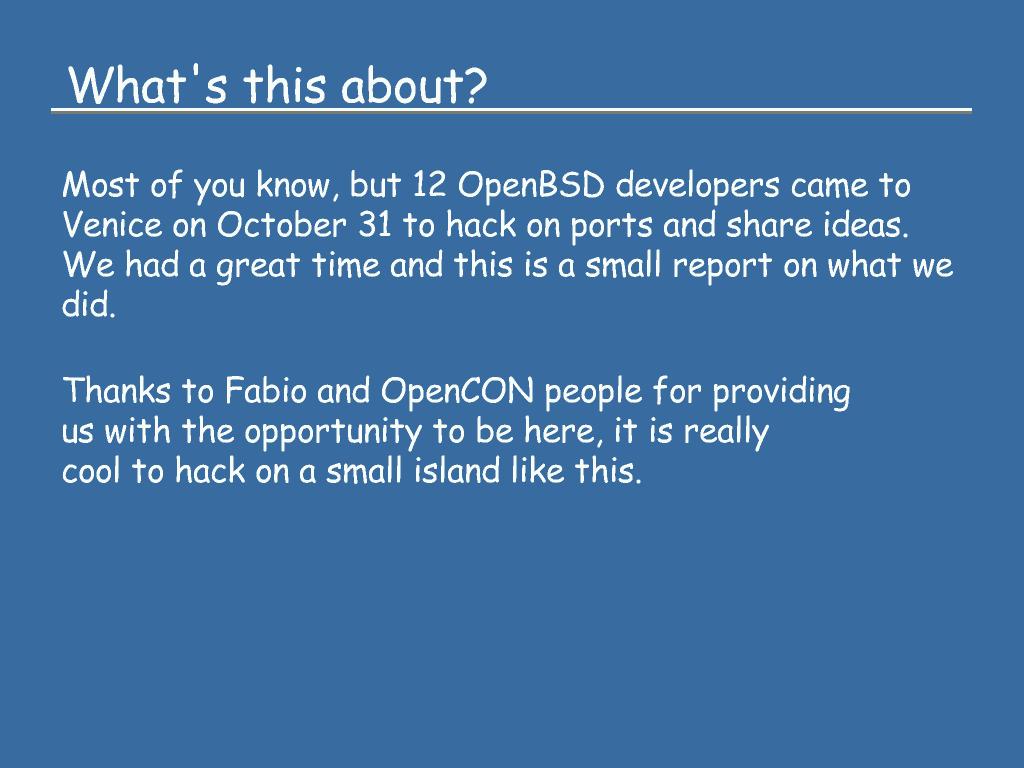 What's this about?

Most of you know, but 12 OpenBSD developers came to Venice on October 31 to hack on ports and share ideas. We had a great time and this is a small report on what we did.

Thanks to Fabio and OpenCON people for providing us with the opportunity to be here, it is really cool to hack on a small island like this.